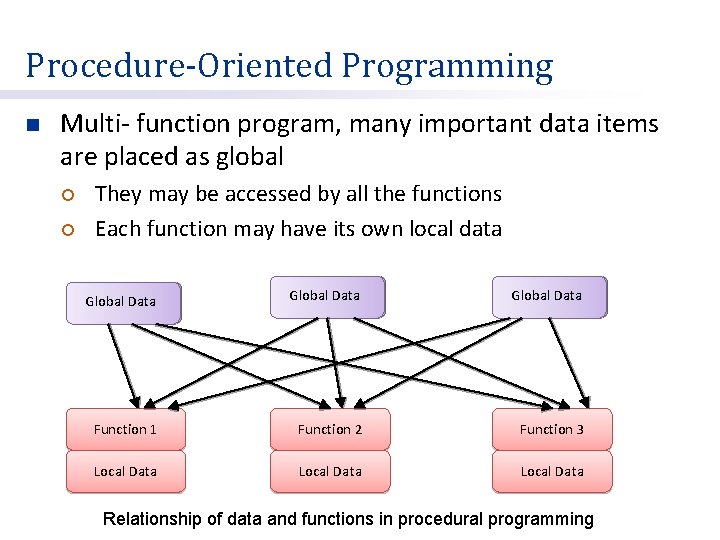 Procedure-Oriented Programming

Multi- function program, many important data items are placed as global

They may be accessed by all the functions

Each function may have its own local data

Global Data

Global Data

Global Data

Function 1

Local Data

Function 2

Local Data

Function 3

Local Data

Relationship of data and functions in procedural programming